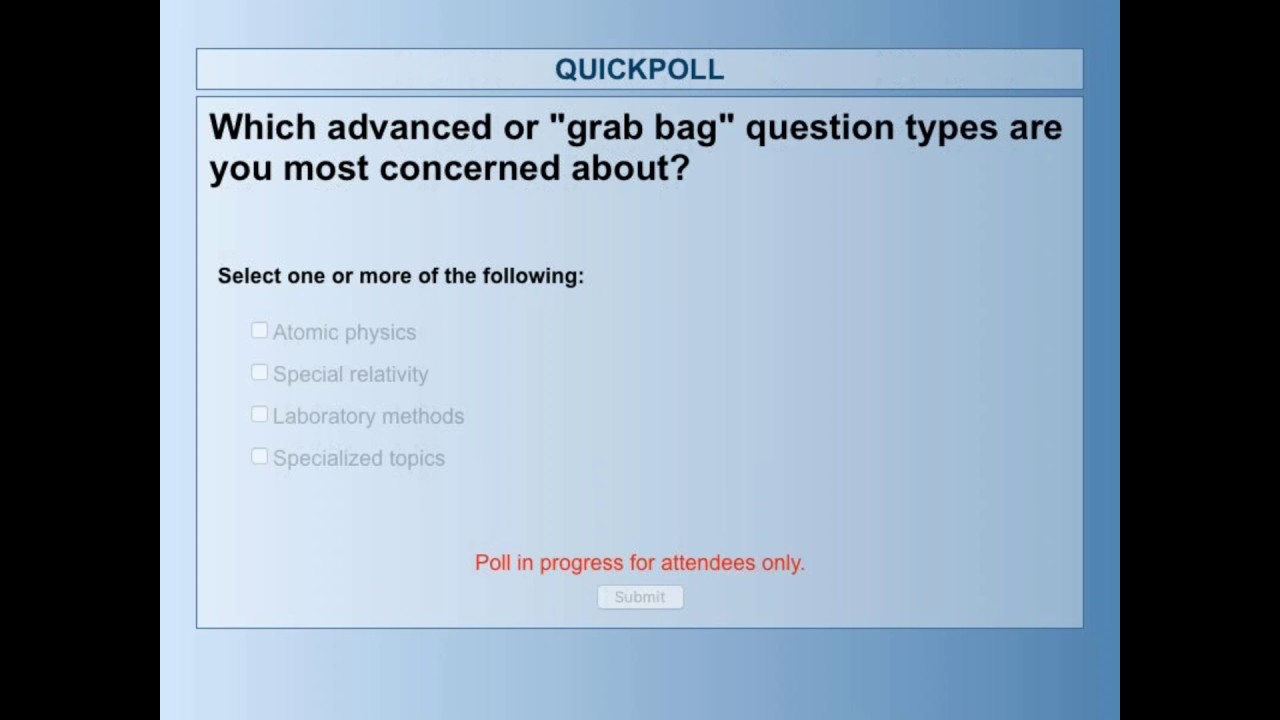 QUICKPOLL

Which advanced or "grab bag" question types are you most concerned about?

Select one or more of the following:

Atomic physics

Special relativity

Laboratory methods

Specialized topics

Poll in progress for attendees only.

Submit